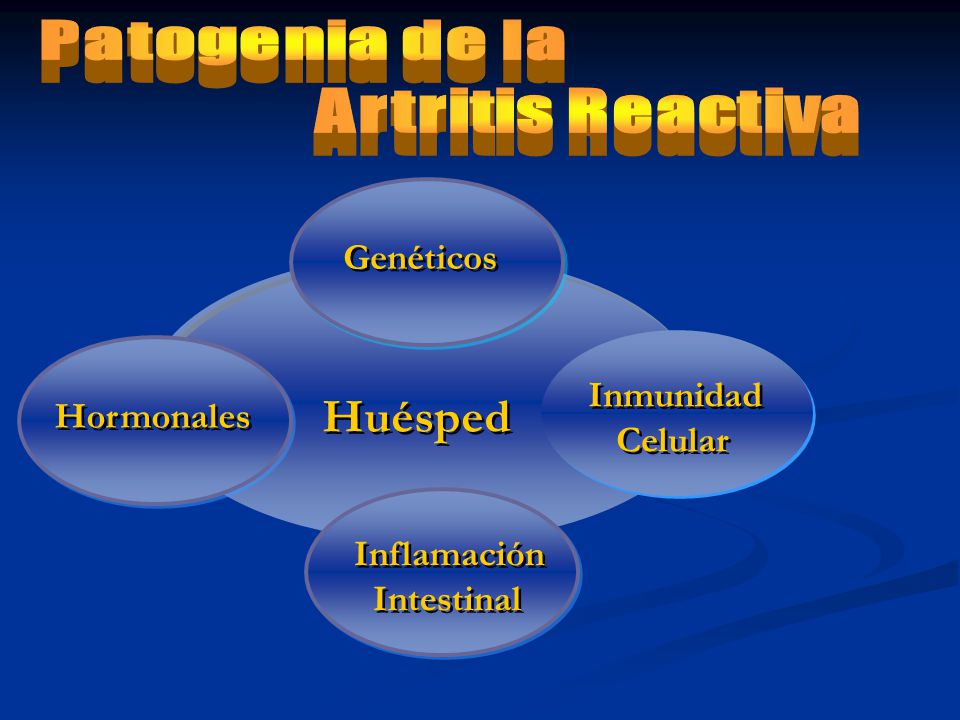 Patogenia de la Artritis Reactiva

Genéticos

Hormonales

Huésped

Inmunidad Celular

Inflamación Intestinal